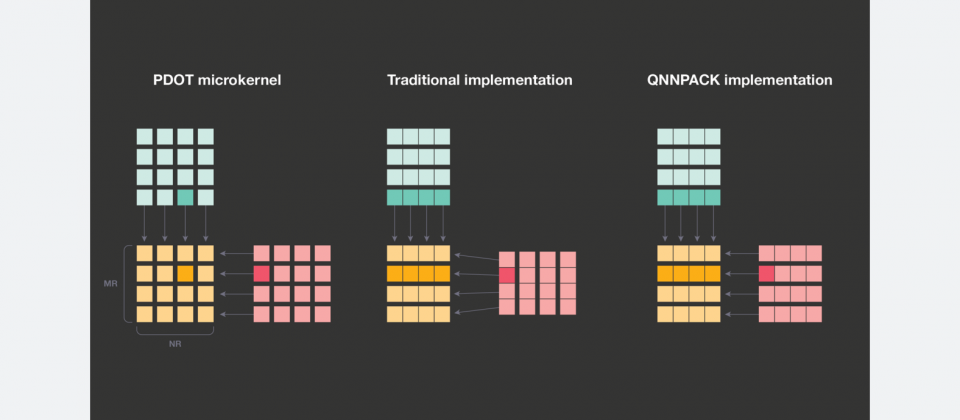 PDOT microkernel

Traditional implementation

QNNPACK implementation

MR

NR